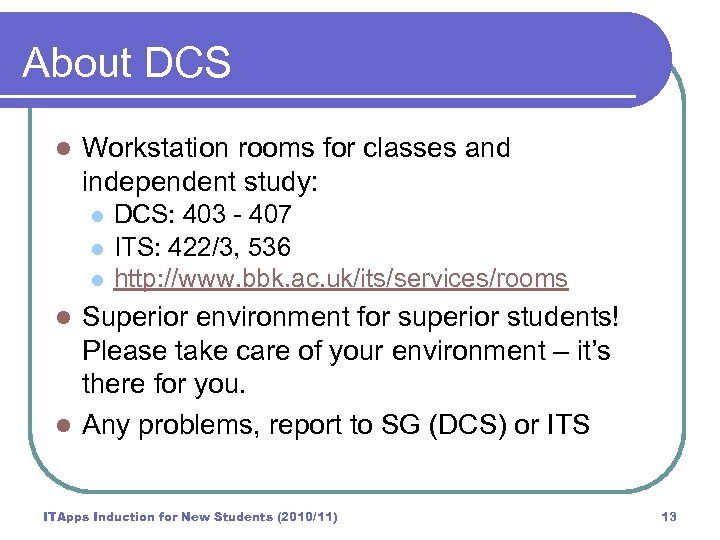 About DCS

- Workstation rooms for classes and independent study:
  - DCS: 403 - 407
  - ITS: 422/3, 536
  - http://www.bbk.ac.uk/its/services/rooms
- Superior environment for superior students! Please take care of your environment – it's there for you.
- Any problems, report to SG (DCS) or ITS

ITApps Induction for New Students (2010/11)

13